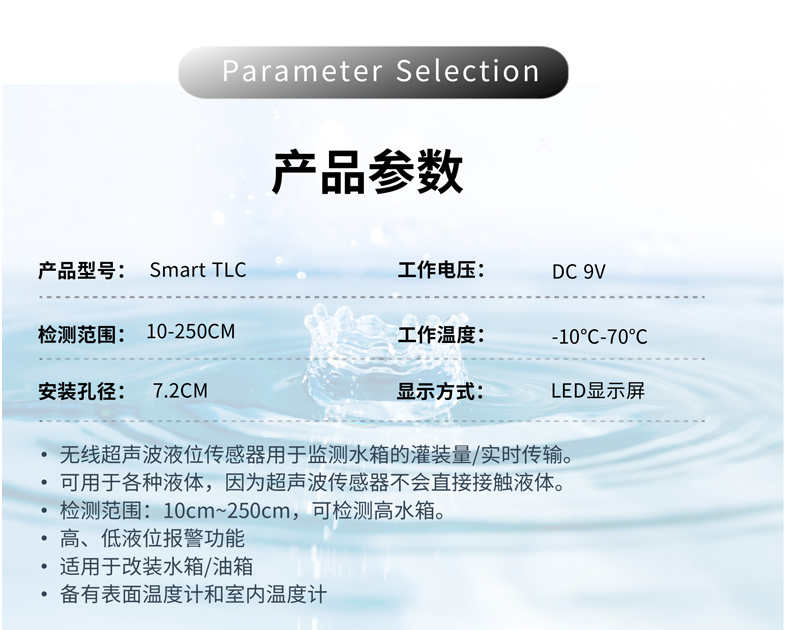 Parameter Selection

产品参数

| 产品型号： | Smart TLC | 工作电压： | DC 9V |
|---|---|---|---|
| 检测范围： | 10-250CM | 工作温度： | -10°C-70°C |
| 安装孔径： | 7.2CM | 显示方式： | LED显示屏 |

• 无线超声波液位传感器用于监测水箱的灌装量/实时传输。
• 可用于各种液体，因为超声波传感器不会直接接触液体。
• 检测范围：10cm~250cm，可检测高水箱。
• 高、低液位报警功能
• 适用于改装水箱/油箱
• 备有表面温度计和室内温度计